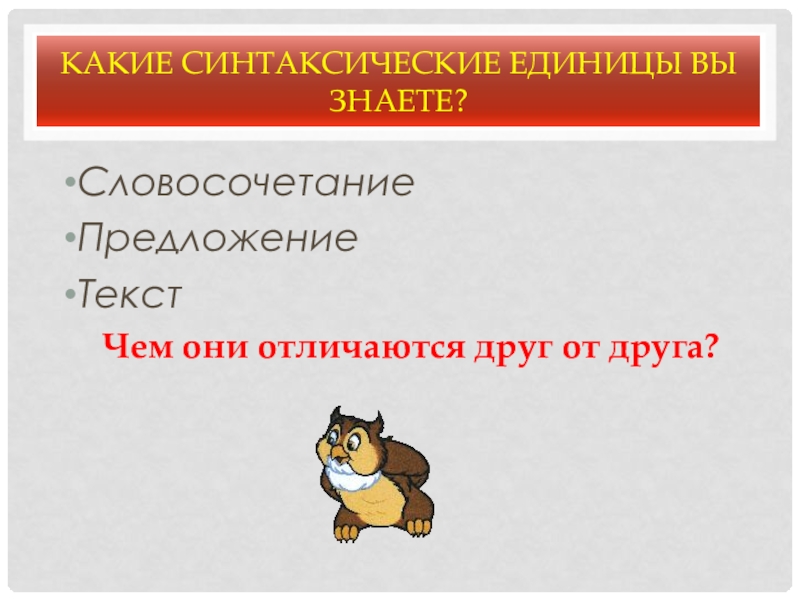 КАКИЕ СИНТАКСИЧЕСКИЕ ЕДИНИЦЫ ВЫ ЗНАЕТЕ?

•Словосочетание
•Предложение
•Текст

Чем они отличаются друг от друга?